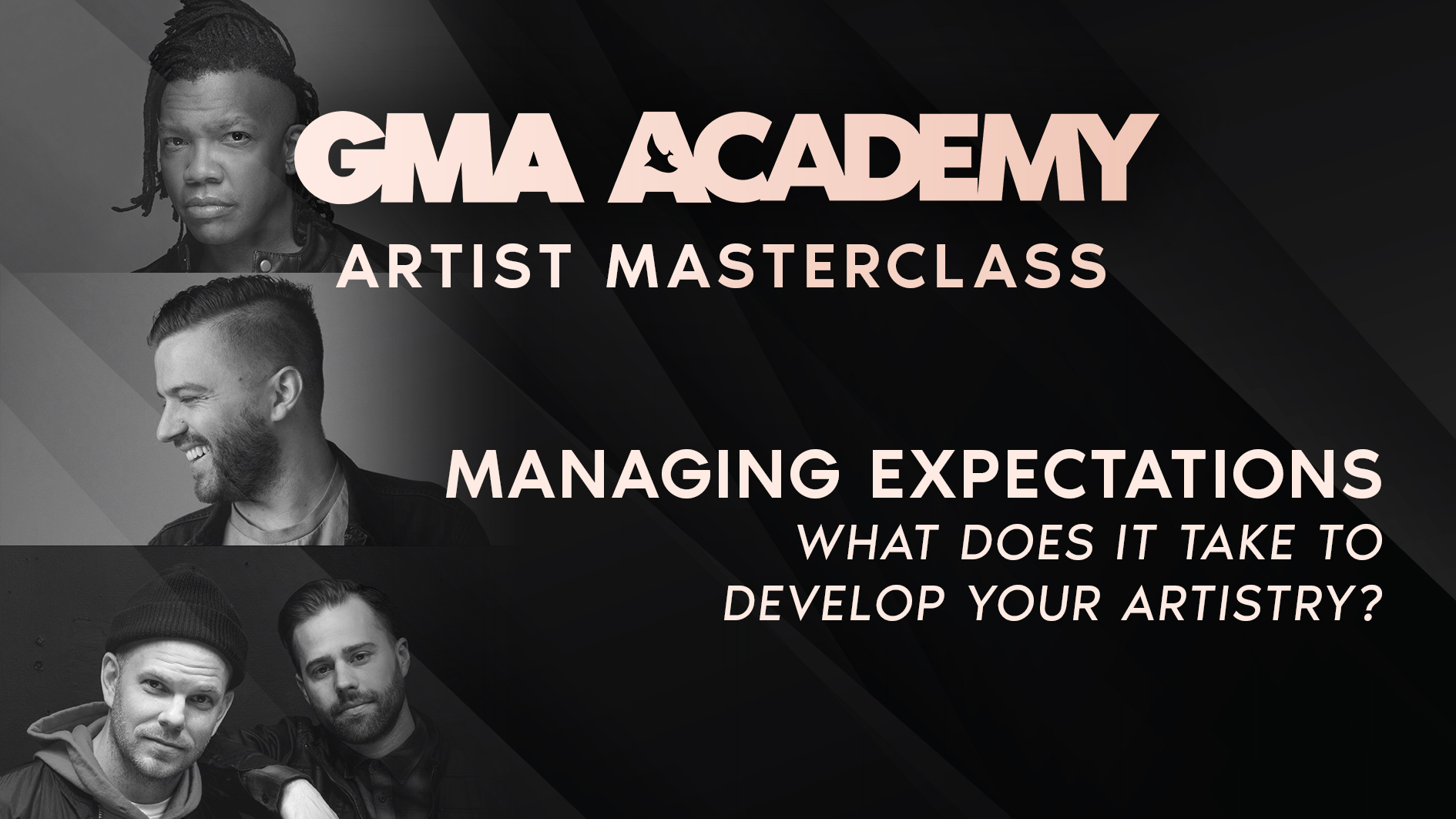 GMA ACADEMY
ARTIST MASTERCLASS

MANAGING EXPECTATIONS
WHAT DOES IT TAKE TO DEVELOP YOUR ARTISTRY?